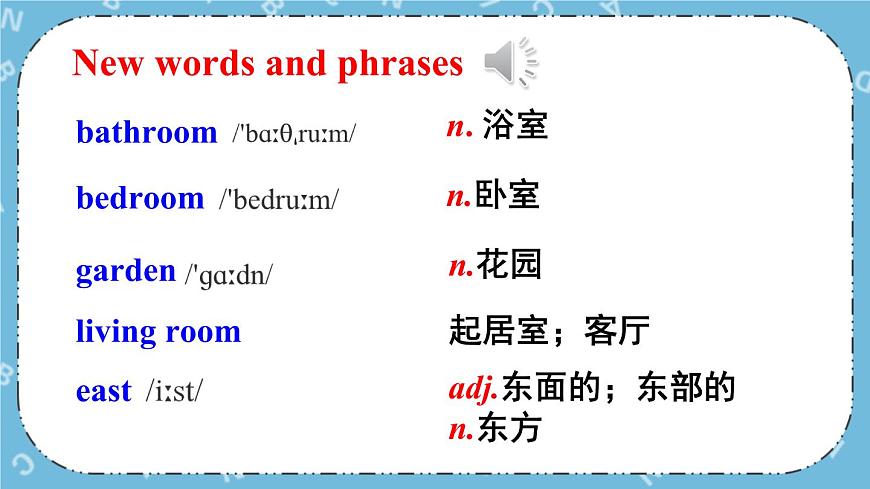 New words and phrases

bathroom /'bɑːθˌruːm/ n. 浴室

bedroom /'bedruːm/ n.卧室

garden /'gɑːdn/ n.花园

living room 起居室；客厅

east /iːst/ adj.东面的；东部的
n.东方